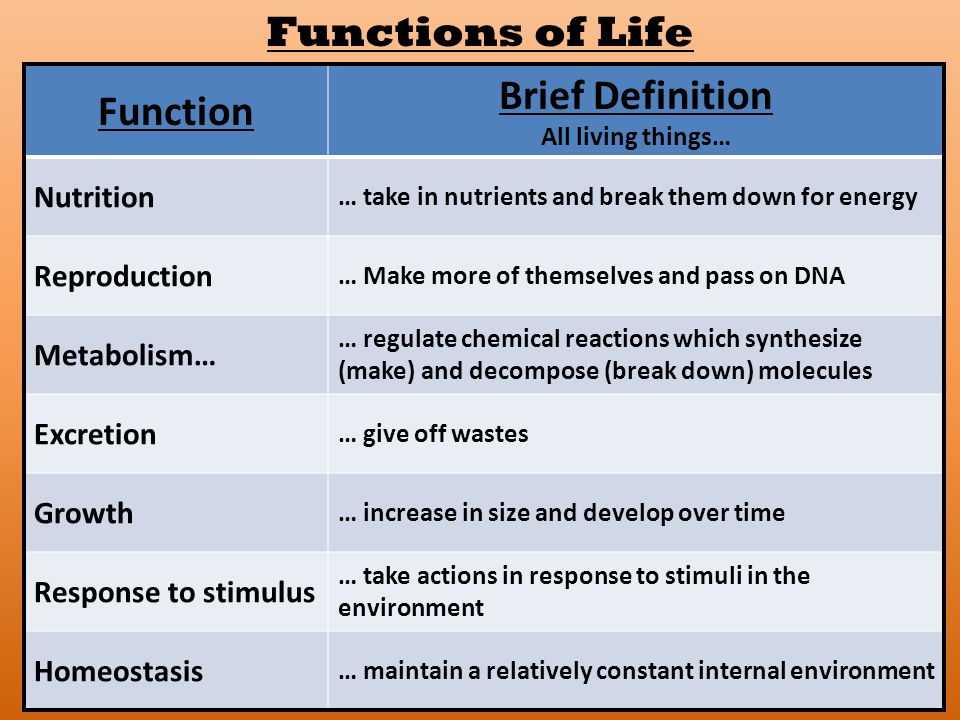 Functions of Life

| Function | Brief Definition All living things… |
|---|---|
| Nutrition | … take in nutrients and break them down for energy |
| Reproduction | … Make more of themselves and pass on DNA |
| Metabolism… | … regulate chemical reactions which synthesize (make) and decompose (break down) molecules |
| Excretion | … give off wastes |
| Growth | … increase in size and develop over time |
| Response to stimulus | … take actions in response to stimuli in the environment |
| Homeostasis | … maintain a relatively constant internal environment |